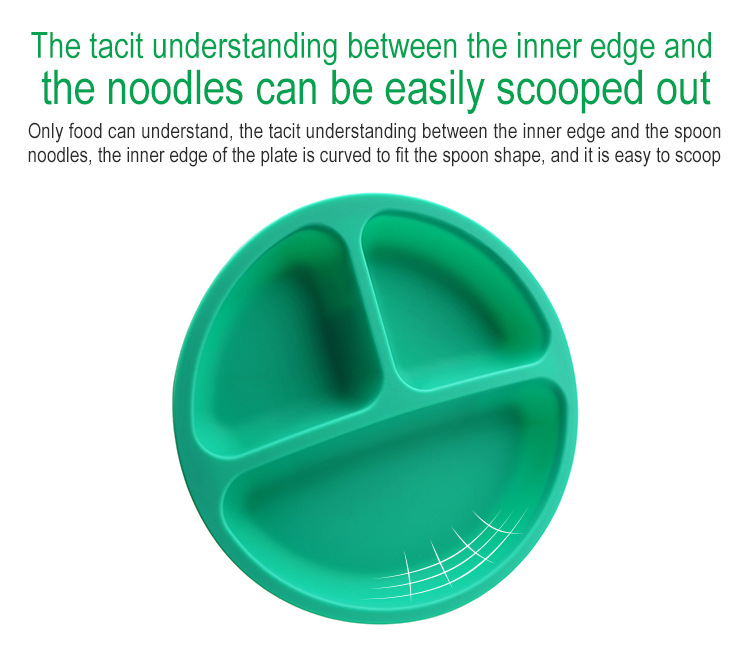 The tacit understanding between the inner edge and the noodles can be easily scooped out

Only food can understand, the tacit understanding between the inner edge and the spoon noodles, the inner edge of the plate is curved to fit the spoon shape, and it is easy to scoop